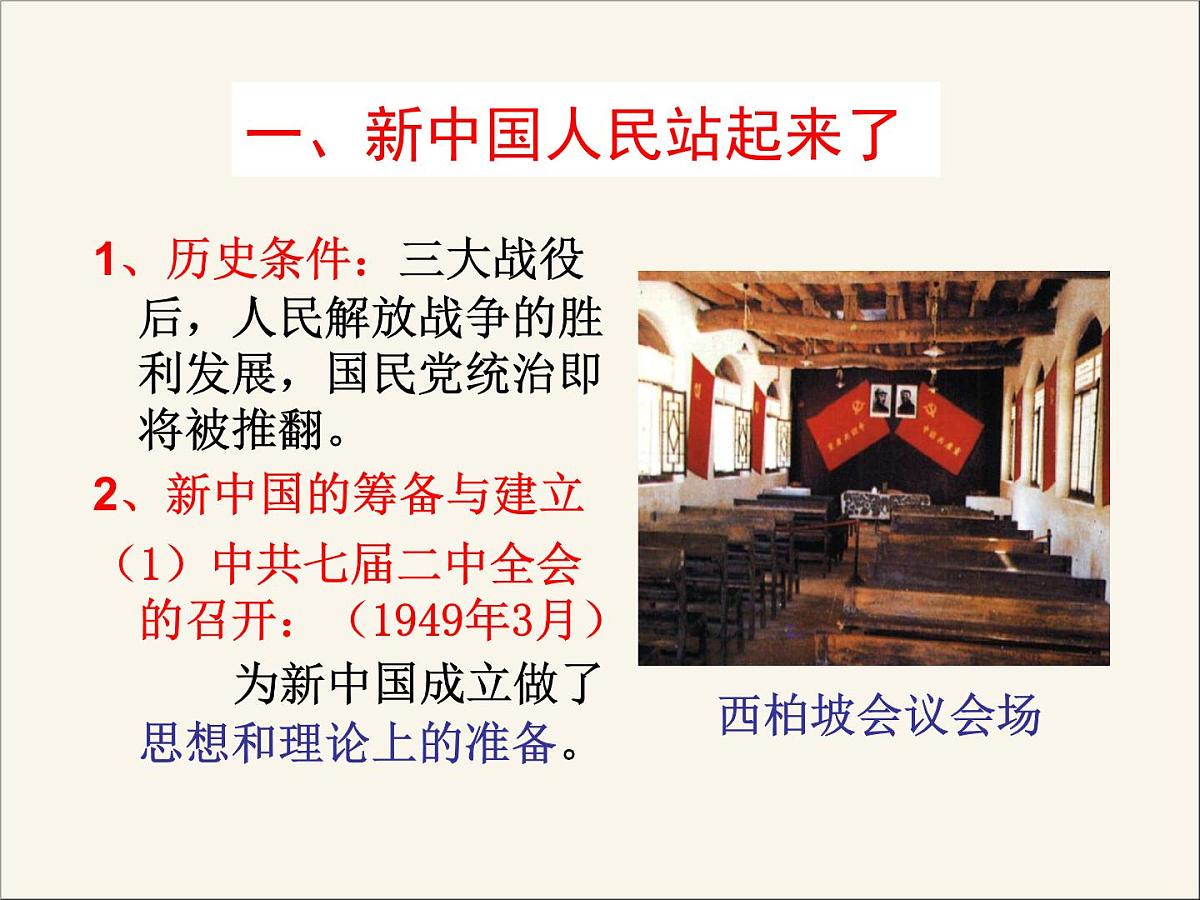 一、新中国人民站起来了

1、历史条件：三大战役后，人民解放战争的胜利发展，国民党统治即将被推翻。

2、新中国的筹备与建立

（1）中共七届二中全会的召开：（1949年3月）

为新中国成立做了思想和理论上的准备。

西柏坡会议会场